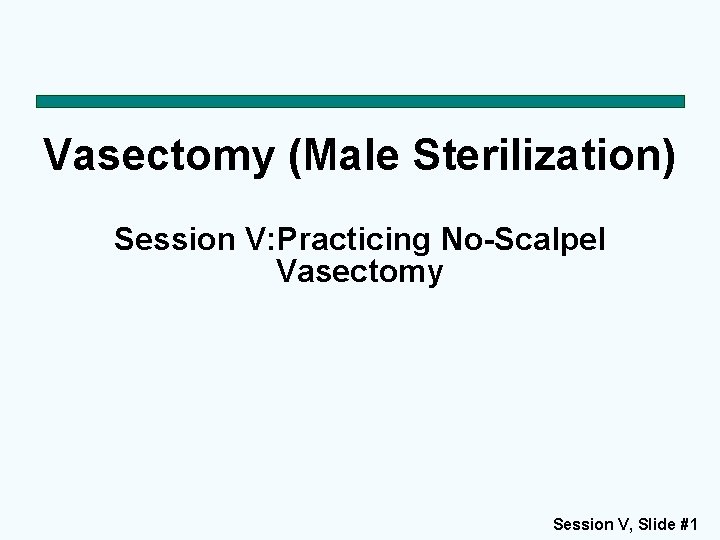 Vasectomy (Male Sterilization)

Session V:Practicing No-Scalpel Vasectomy

Session V, Slide #1